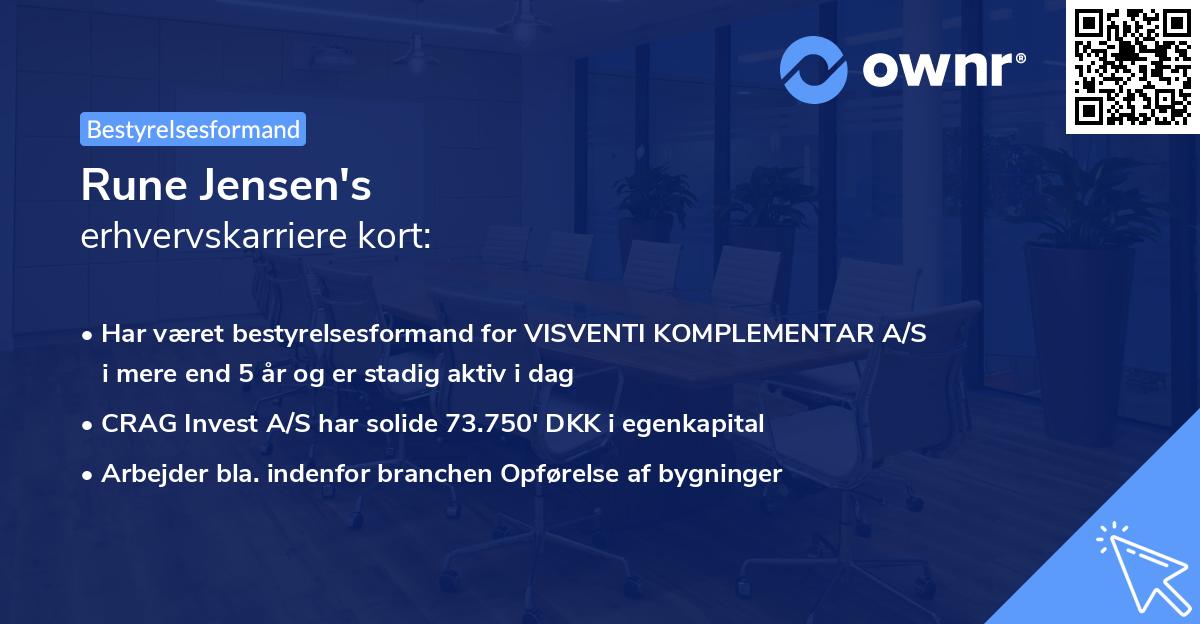 ownr®

Bestyrelsesformand

Rune Jensen's
erhvervskarriere kort:

• Har været bestyrelsesformand for VISVENTI KOMPLEMENTAR A/S i mere end 5 år og er stadig aktiv i dag
• CRAG Invest A/S har solide 73.750' DKK i egenkapital
• Arbejder bla. indenfor branchen Opførelse af bygninger